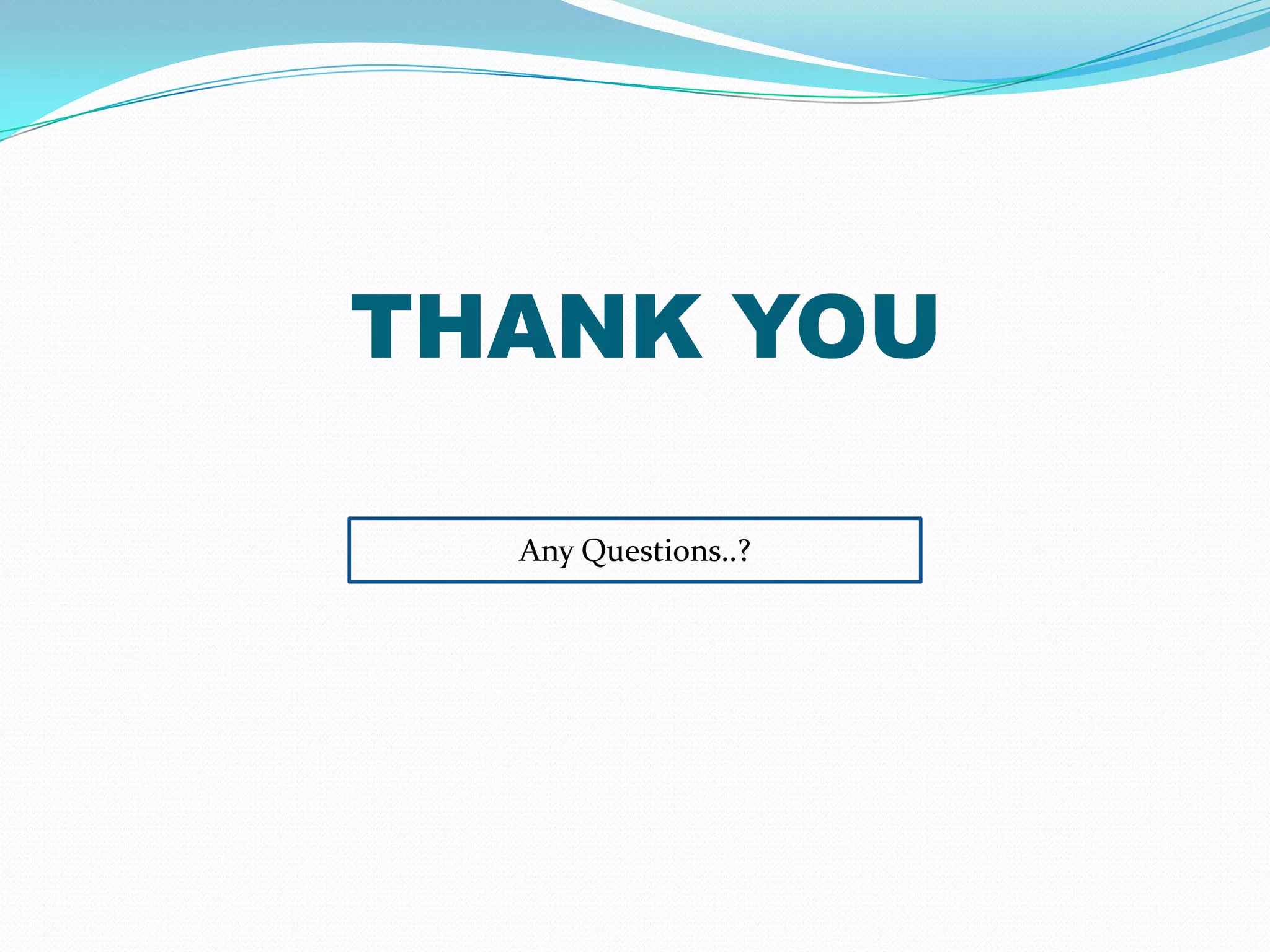 THANK YOU

Any Questions..?